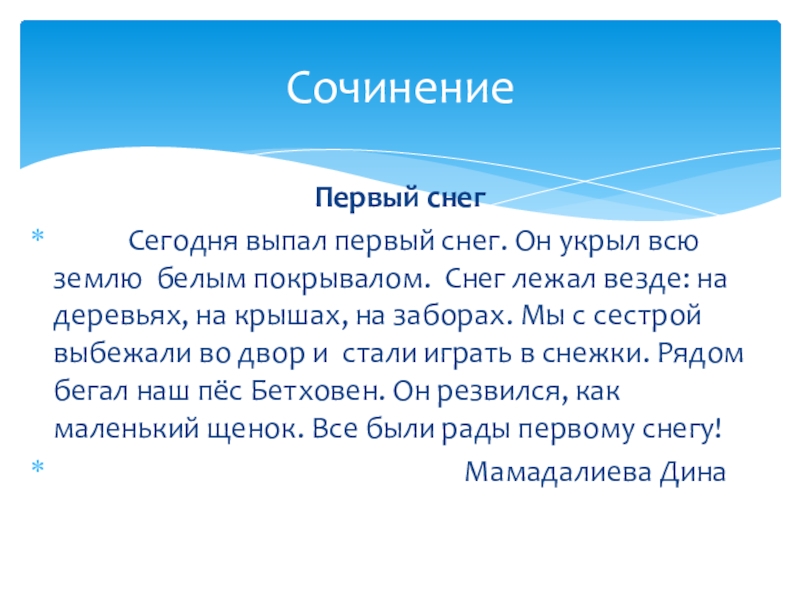 Сочинение

Первый снег

Сегодня выпал первый снег. Он укрыл всю землю белым покрывалом. Снег лежал везде: на деревьях, на крышах, на заборах. Мы с сестрой выбежали во двор и стали играть в снежки. Рядом бегал наш пёс Бетховен. Он резвился, как маленький щенок. Все были рады первому снегу!

Мамадалиева Дина